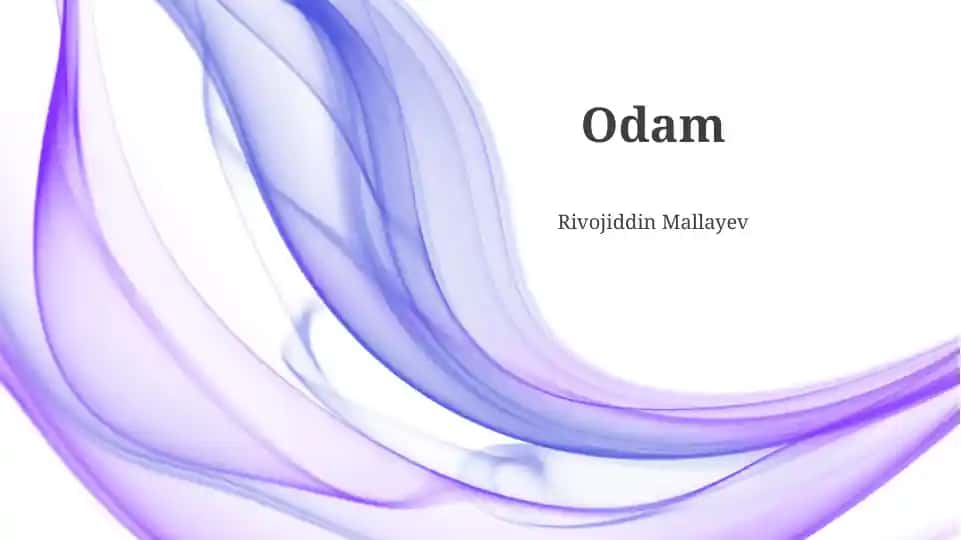 Odam

Rivojiddin Mallayev